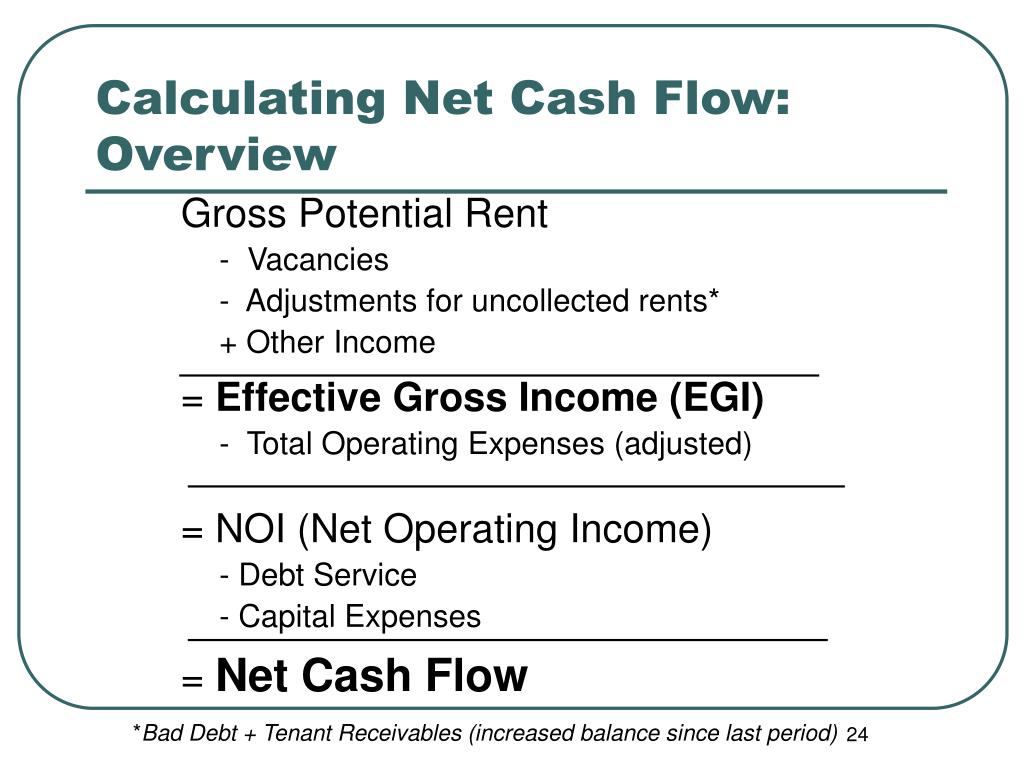 Calculating Net Cash Flow: Overview

Gross Potential Rent
- Vacancies
- Adjustments for uncollected rents*
+ Other Income

= Effective Gross Income (EGI)
- Total Operating Expenses (adjusted)

= NOI (Net Operating Income)
- Debt Service
- Capital Expenses

= Net Cash Flow

*Bad Debt + Tenant Receivables (increased balance since last period) 24